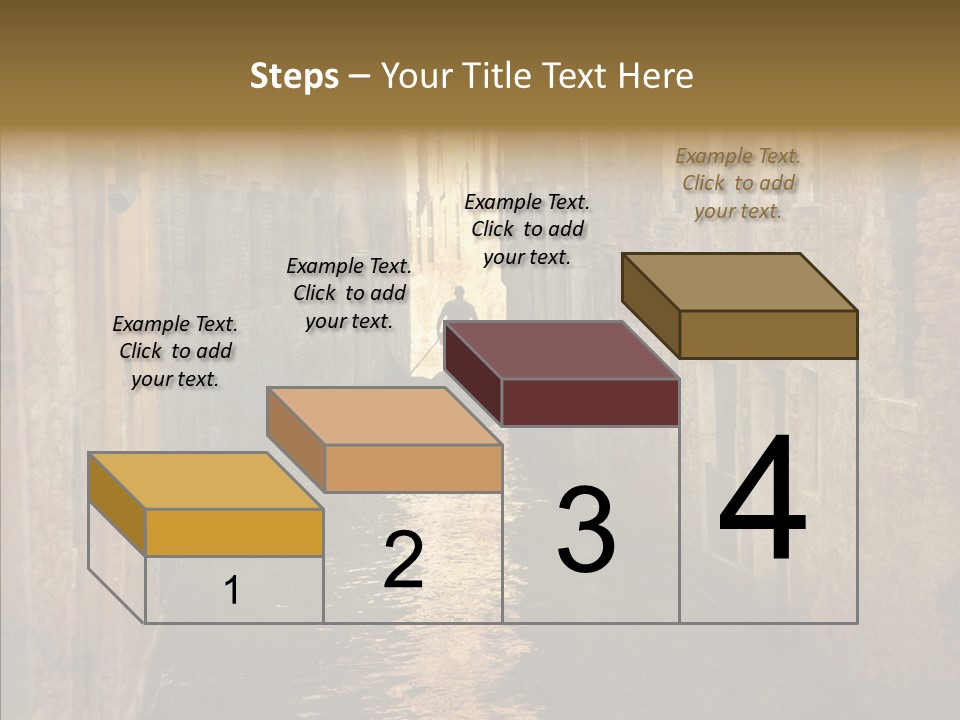 Steps – Your Title Text Here

Example Text. Click to add your text.

Example Text. Click to add your text.

Example Text. Click to add your text.

Example Text. Click to add your text.

1

2

3

4